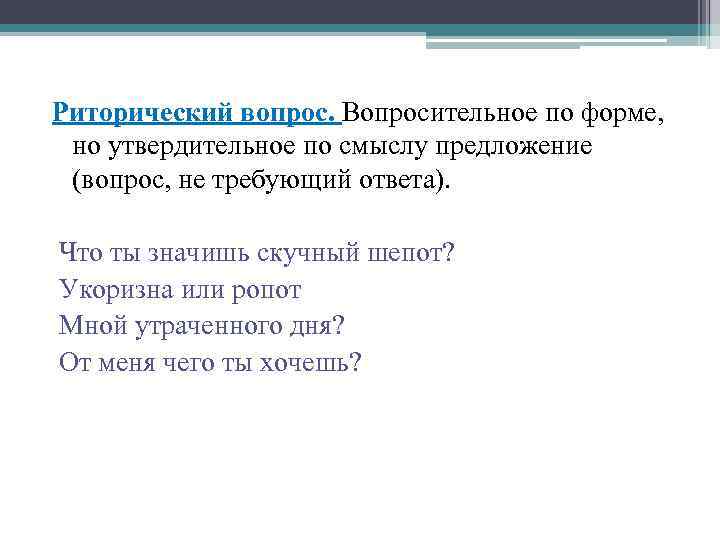 Риторический вопрос. Вопросительное по форме, но утвердительное по смыслу предложение (вопрос, не требующий ответа).

Что ты значишь скучный шепот?
Укоризна или ропот
Мной утраченного дня?
От меня чего ты хочешь?